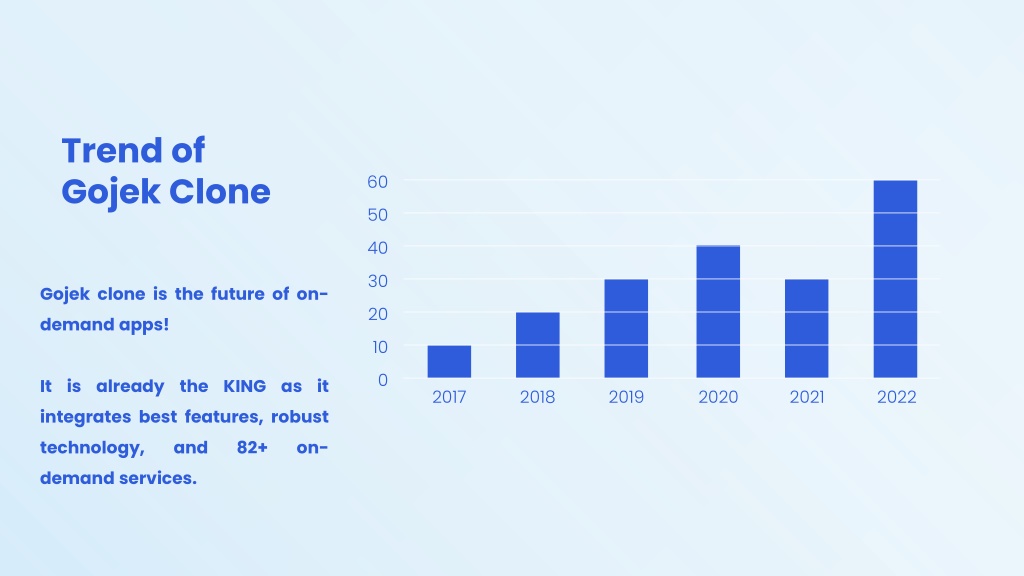 Trend of
Gojek Clone

Gojek clone is the future of on-demand apps!

It is already the KING as it integrates best features, robust technology, and 82+ on-demand services.

60
50
40
30
20
10
0
2017
2018
2019
2020
2021
2022